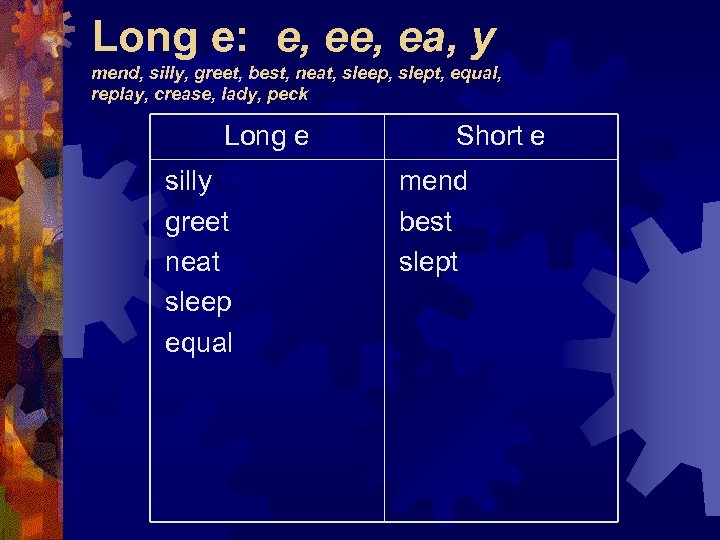 Long e: e, ee, ea, y
mend, silly, greet, best, neat, sleep, slept, equal, replay, crease, lady, peck

| Long e | Short e |
|---|---|
| silly | mend |
| greet | best |
| neat | slept |
| sleep | |
| equal | |